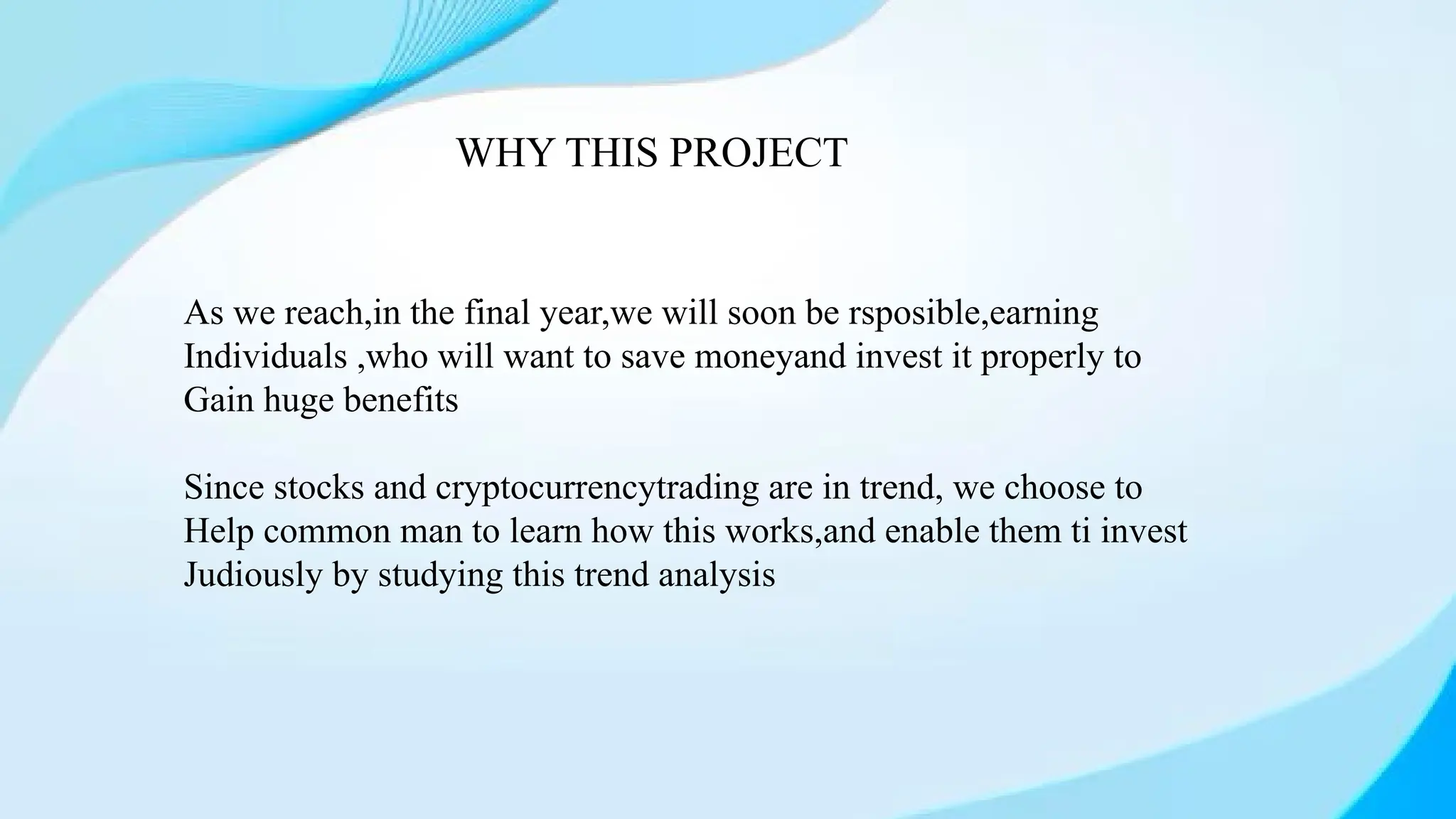 WHY THIS PROJECT

As we reach,in the final year,we will soon be rsposible,earning Individuals ,who will want to save moneyand invest it properly to Gain huge benefits

Since stocks and cryptocurrencytrading are in trend, we choose to Help common man to learn how this works,and enable them ti invest Judiously by studying this trend analysis